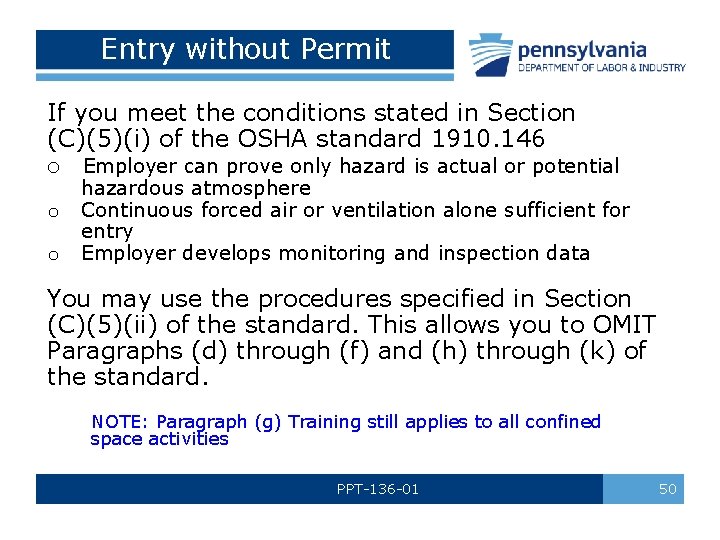 Entry without Permit

pennsylvania
DEPARTMENT OF LABOR & INDUSTRY

If you meet the conditions stated in Section (C)(5)(i) of the OSHA standard 1910.146

o Employer can prove only hazard is actual or potential hazardous atmosphere
o Continuous forced air or ventilation alone sufficient for entry
o Employer develops monitoring and inspection data

You may use the procedures specified in Section (C)(5)(ii) of the standard. This allows you to OMIT Paragraphs (d) through (f) and (h) through (k) of the standard.

NOTE: Paragraph (g) Training still applies to all confined space activities

PPT-136-01

50